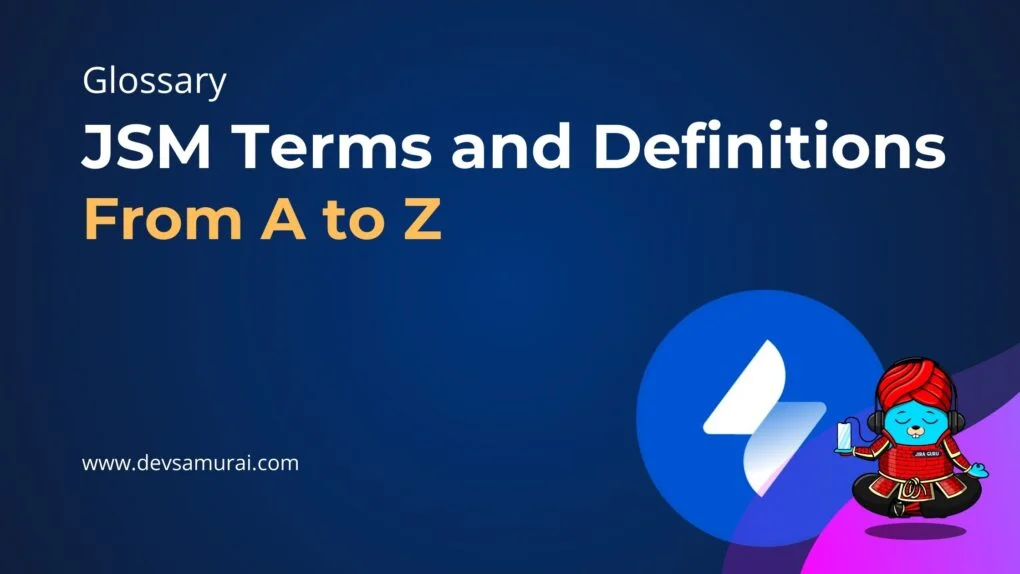 Glossary

JSM Terms and Definitions
From A to Z

www.devsamurai.com

JIRA GURU